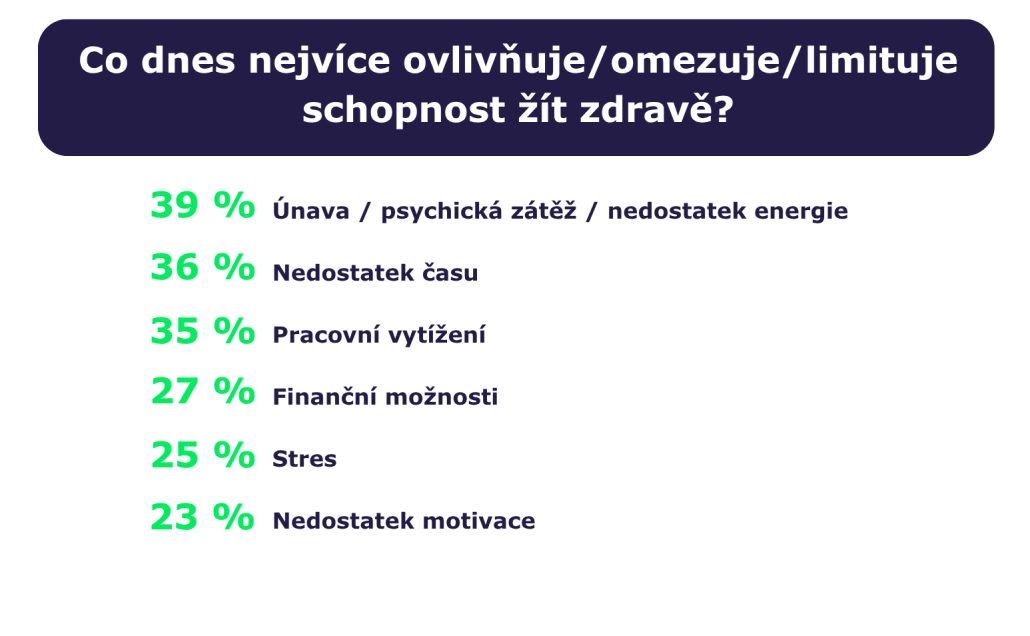 Co dnes nejvíce ovlivňuje/omezuje/limituje schopnost žít zdravě?

39 % Únava / psychická zátěž / nedostatek energie

36 % Nedostatek času

35 % Pracovní vytížení

27 % Finanční možnosti

25 % Stres

23 % Nedostatek motivace